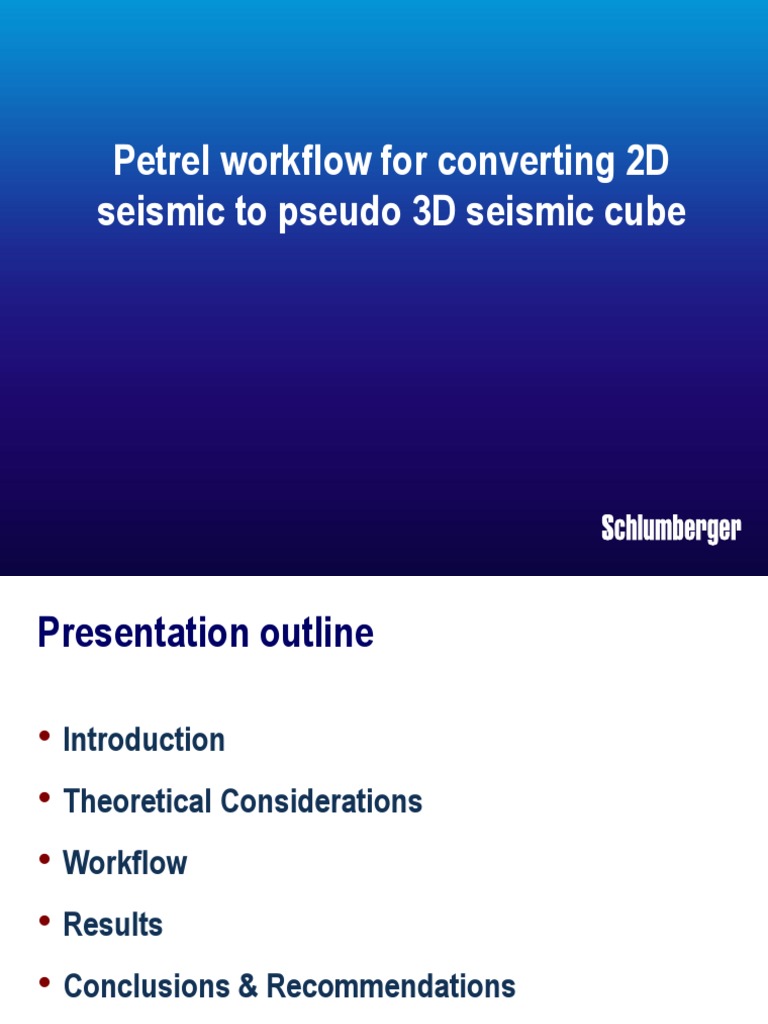 Petrel workflow for converting 2D seismic to pseudo 3D seismic cube

Schlumberger

Presentation outline

• Introduction
• Theoretical Considerations
• Workflow
• Results
• Conclusions & Recommendations